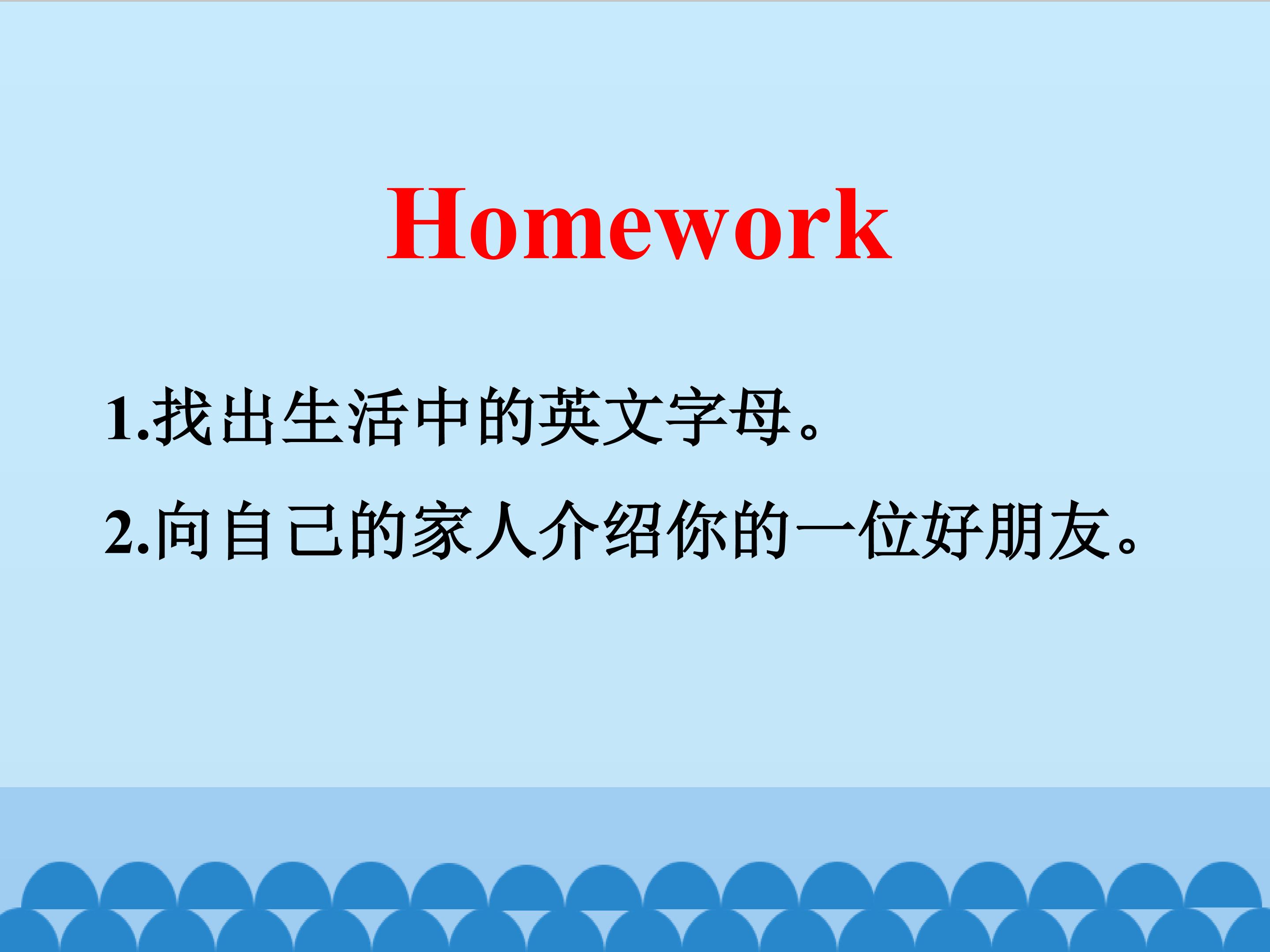 Homework

1.找出生活中的英文字母。

2.向自己的家人介绍你的一位好朋友。